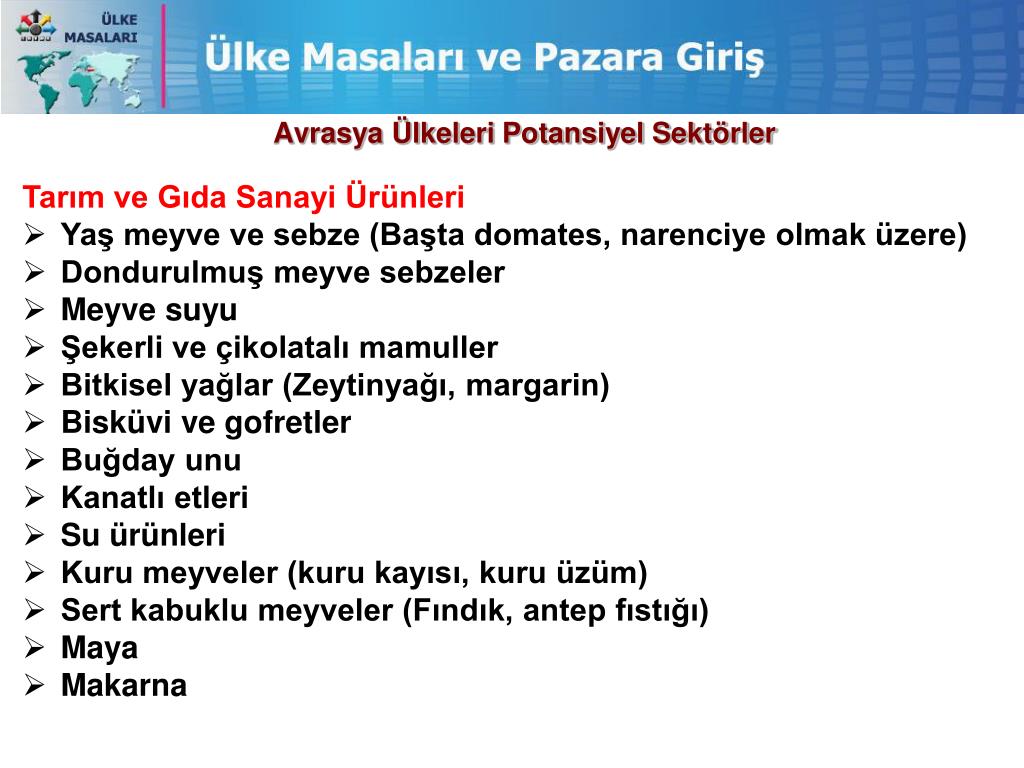 ÜLKE MASALARI

Ülke Masaları ve Pazara Giriş

Avrasya Ülkeleri Potansiyel Sektörler

Tarım ve Gıda Sanayi Ürünleri
➢ Yaş meyve ve sebze (Başta domates, narenciye olmak üzere)
➢ Dondurulmuş meyve sebzeler
➢ Meyve suyu
➢ Şekerli ve çikolatalı mamuller
➢ Bitkisel yağlar (Zeytinyağı, margarin)
➢ Bisküvi ve gofretler
➢ Buğday unu
➢ Kanatlı etleri
➢ Su ürünleri
➢ Kuru meyveler (kuru kayısı, kuru üzüm)
➢ Sert kabuklu meyveler (Fındık, antep fıstığı)
➢ Maya
➢ Makarna